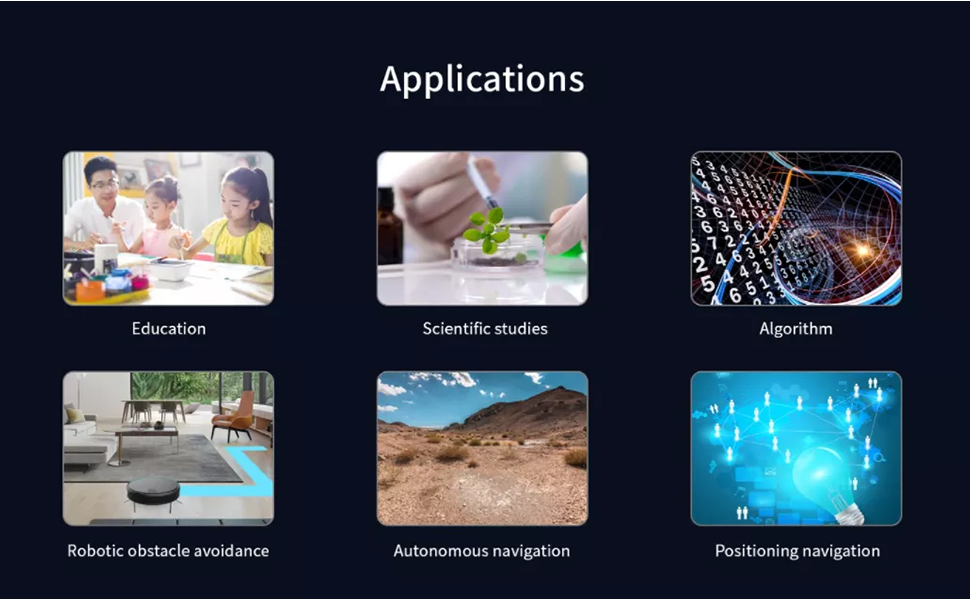 Applications

Education

Scientific studies

Algorithm

Robotic obstacle avoidance

Autonomous navigation

Positioning navigation